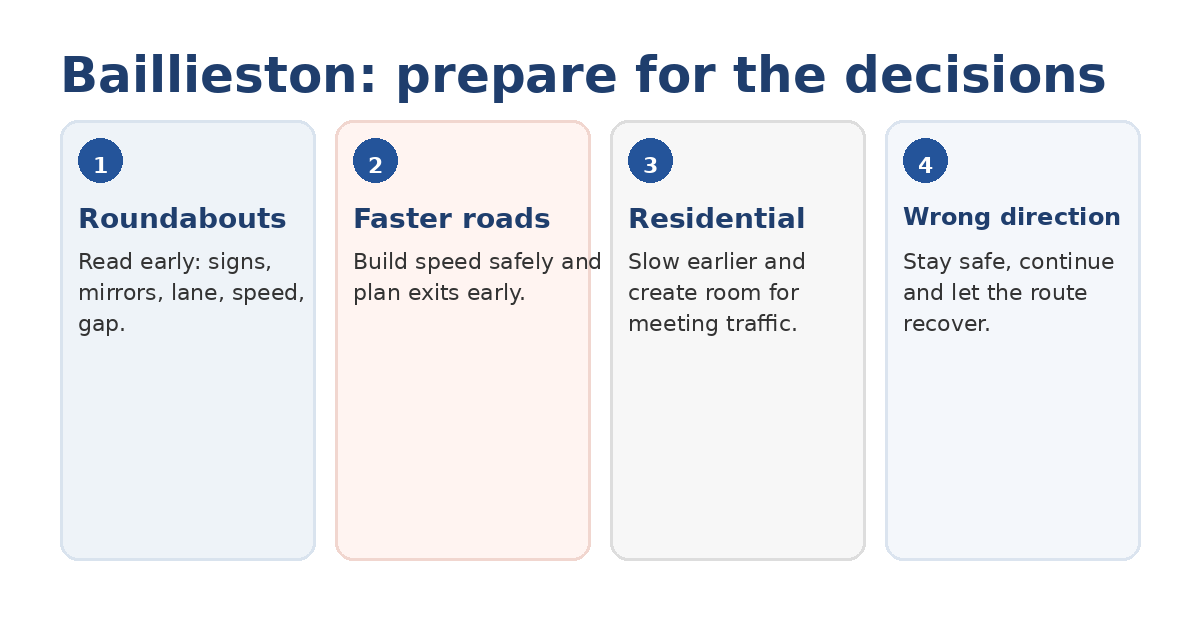 Baillieston: prepare for the decisions

1
Roundabouts
Read early: signs, mirrors, lane, speed, gap.

2
Faster roads
Build speed safely and plan exits early.

3
Residential
Slow earlier and create room for meeting traffic.

4
Wrong direction
Stay safe, continue and let the route recover.